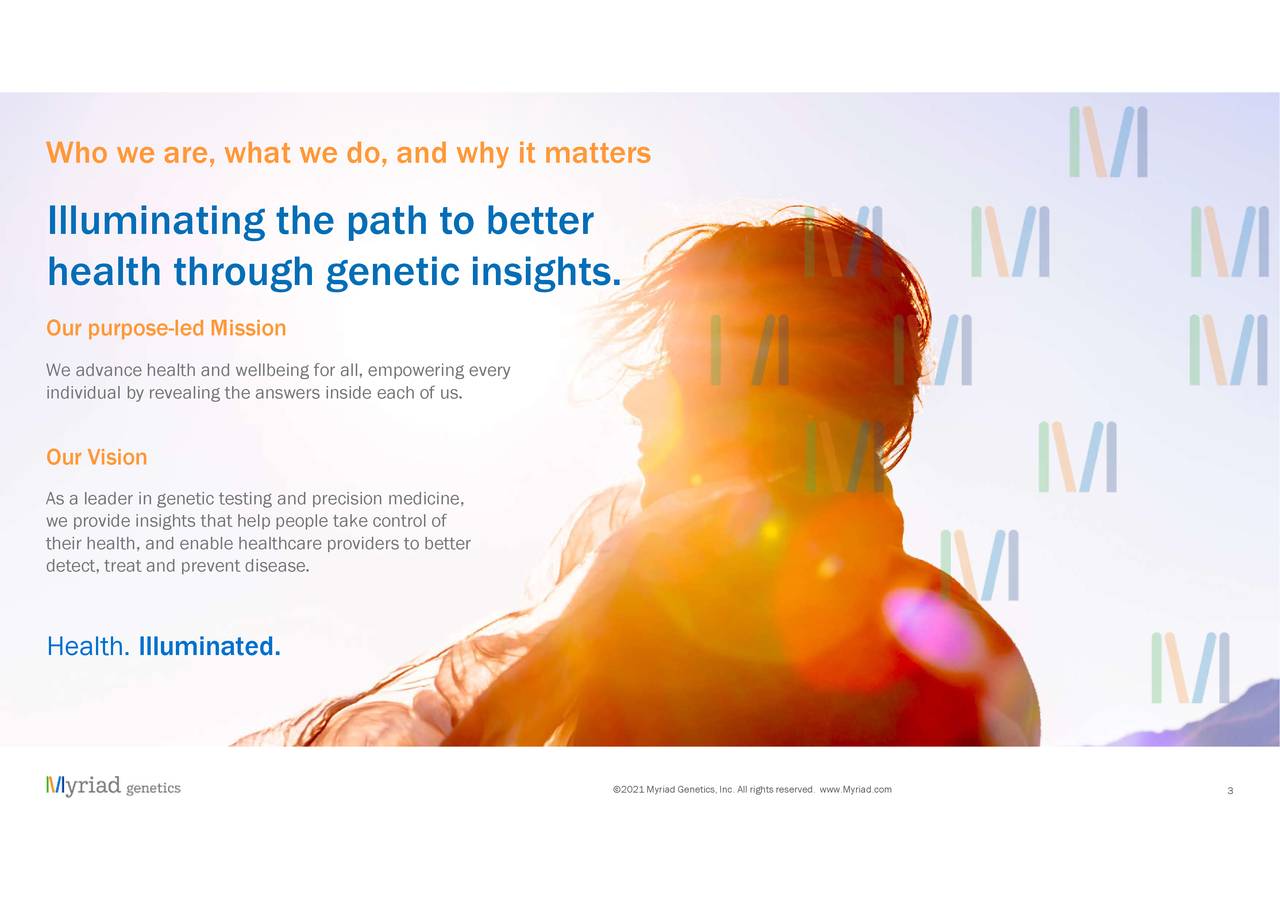 Who we are, what we do, and why it matters

Illuminating the path to better health through genetic insights.

Our purpose-led Mission

We advance health and wellbeing for all, empowering every individual by revealing the answers inside each of us.

Our Vision

As a leader in genetic testing and precision medicine, we provide insights that help people take control of their health, and enable healthcare providers to better detect, treat and prevent disease.

Health. Illuminated.

Myriad genetics

©2021 Myriad Genetics, Inc. All rights reserved. www.Myriad.com

3